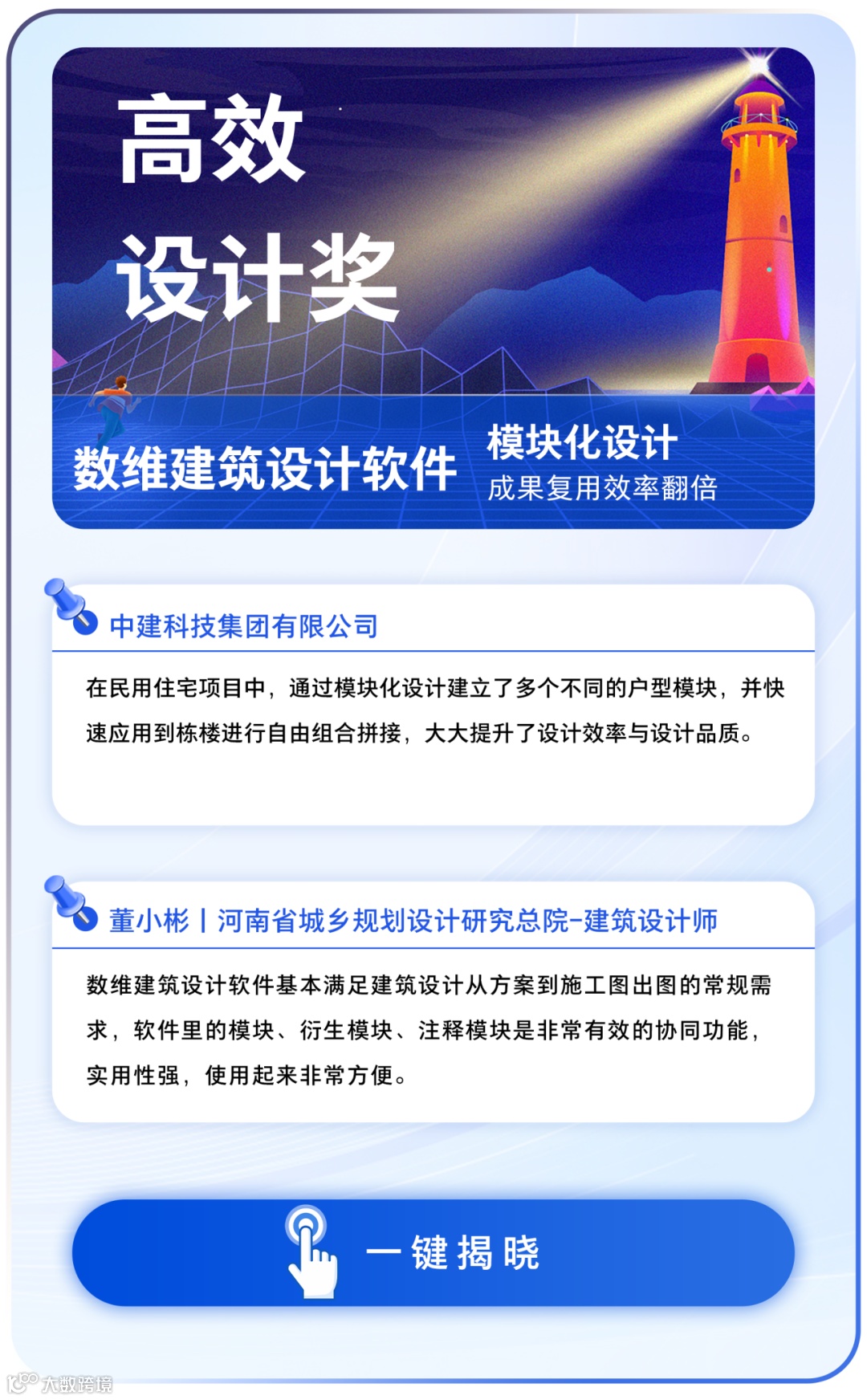 高效
设计奖

数维建筑设计软件

模块化设计
成果复用效率翻倍

中建科技集团有限公司

在民用住宅项目中，通过模块化设计建立了多个不同的户型模块，并快速应用到栋楼进行自由组合拼接，大大提升了设计效率与设计品质。

董小彬 | 河南省城乡规划设计研究总院-建筑设计师

数维建筑设计软件基本满足建筑设计从方案到施工图出图的常规需求，软件里的模块、衍生模块、注释模块是非常有效的协同功能，实用性强，使用起来非常方便。

一键揭晓

大数跨境